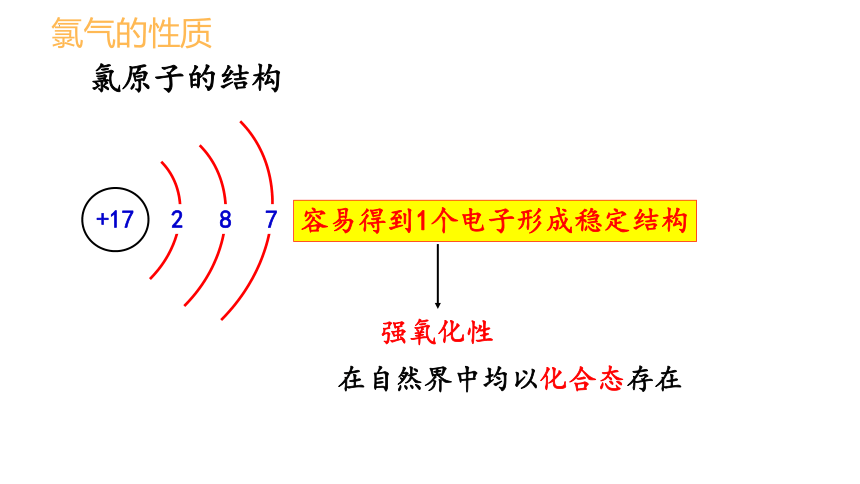 氯气的性质

氯原子的结构

+17 2 8 7

容易得到1个电子形成稳定结构

强氧化性

在自然界中均以化合态存在